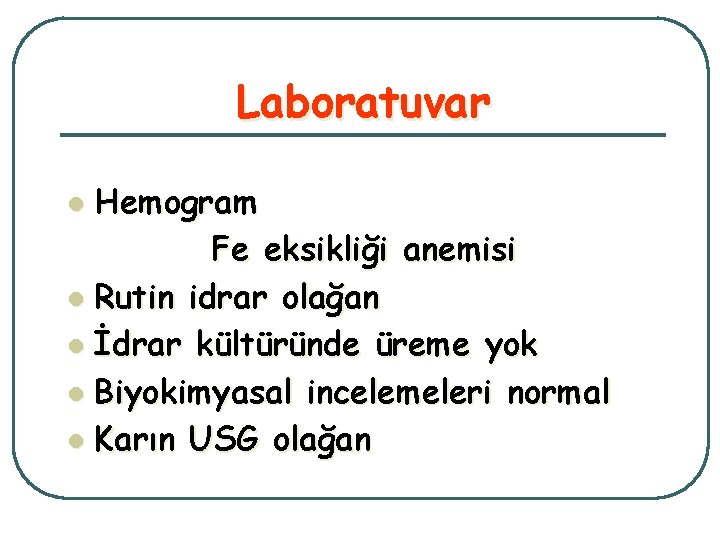 Laboratuvar

- Hemogram
Fe eksikliği anemisi
- Rutin idrar olağan
- İdrar kültüründe üreme yok
- Biyokimyasal incelemeleri normal
- Karın USG olağan